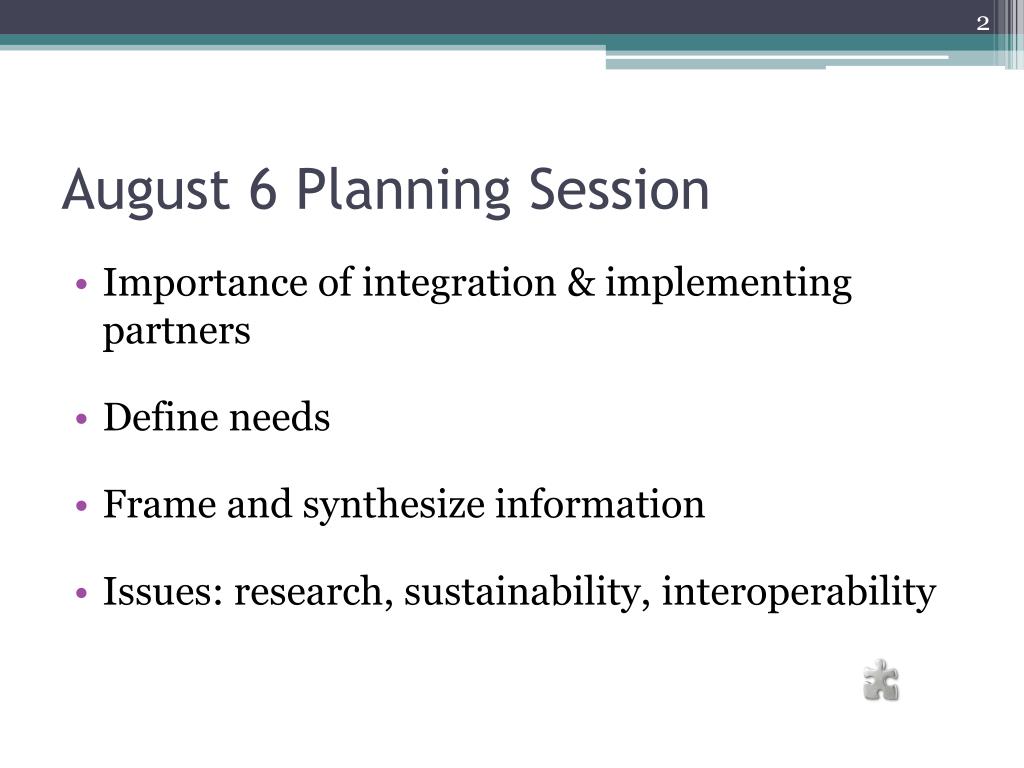 2

August 6 Planning Session

• Importance of integration & implementing partners

• Define needs

• Frame and synthesize information

• Issues: research, sustainability, interoperability